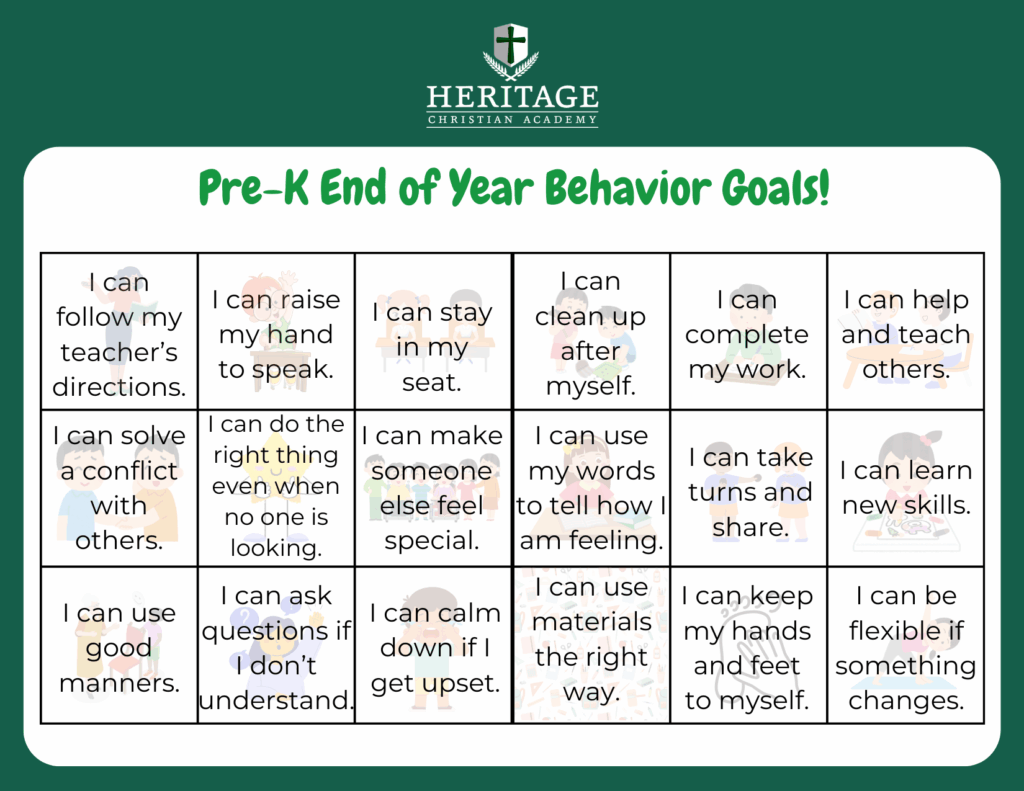 HERITAGE
CHRISTIAN ACADEMY

Pre-K End of Year Behavior Goals!

| I can follow my teacher's directions. | I can raise my hand to speak. | I can stay in my seat. | I can clean up after myself. | I can complete my work. | I can help and teach others. |
|---|---|---|---|---|---|
| I can solve a conflict with others. | I can do the right thing even when no one is looking. | I can make someone else feel special. | I can use my words to tell how I am feeling. | I can take turns and share. | I can learn new skills. |
| I can use good manners. | I can ask questions if I don't understand. | I can calm down if I get upset. | I can use materials the right way. | I can keep my hands and feet to myself. | I can be flexible if something changes. |